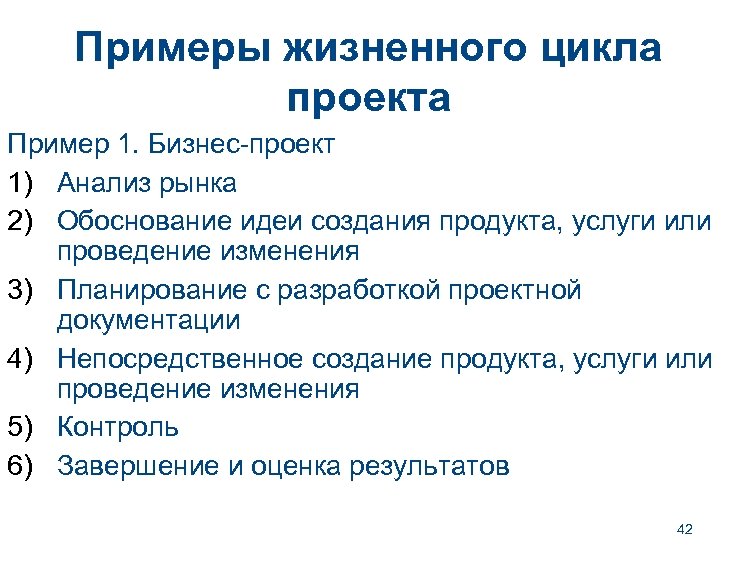 Примеры жизненного цикла проекта

Пример 1. Бизнес-проект

1) Анализ рынка
2) Обоснование идеи создания продукта, услуги или проведение изменения
3) Планирование с разработкой проектной документации
4) Непосредственное создание продукта, услуги или проведение изменения
5) Контроль
6) Завершение и оценка результатов

42